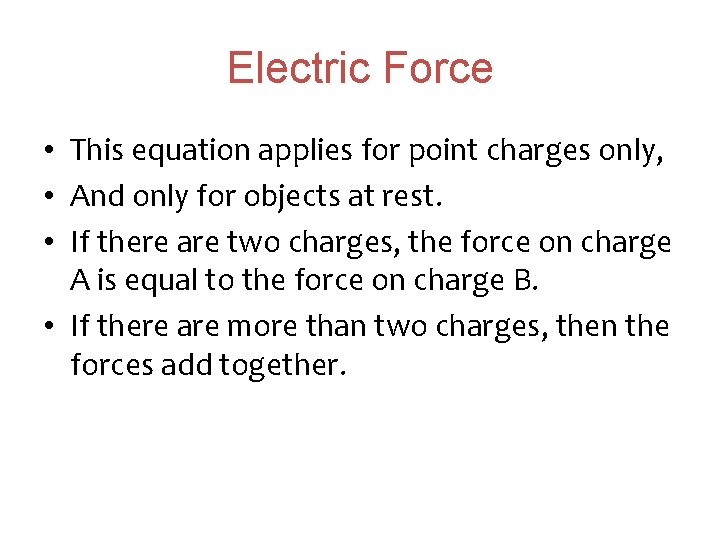 Electric Force

• This equation applies for point charges only,
• And only for objects at rest.
• If there are two charges, the force on charge A is equal to the force on charge B.
• If there are more than two charges, then the forces add together.